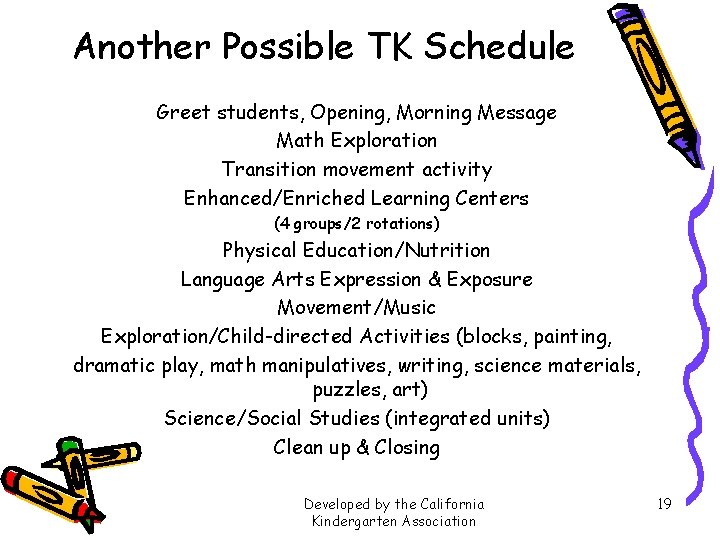 Another Possible TK Schedule

Greet students, Opening, Morning Message
Math Exploration
Transition movement activity
Enhanced/Enriched Learning Centers
(4 groups/2 rotations)
Physical Education/Nutrition
Language Arts Expression & Exposure
Movement/Music
Exploration/Child-directed Activities (blocks, painting, dramatic play, math manipulatives, writing, science materials, puzzles, art)
Science/Social Studies (integrated units)
Clean up & Closing

Developed by the California Kindergarten Association

19